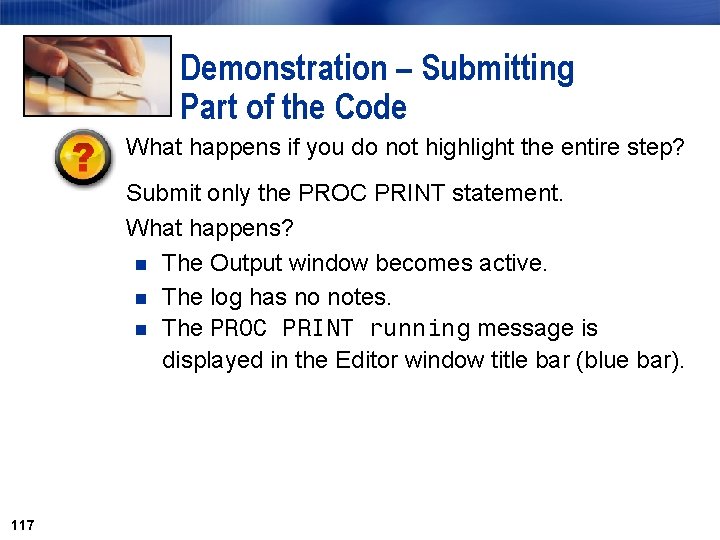 Demonstration – Submitting Part of the Code

?

What happens if you do not highlight the entire step?

Submit only the PROC PRINT statement.

What happens?

- The Output window becomes active.
- The log has no notes.
- The PROC PRINT running message is displayed in the Editor window title bar (blue bar).

117